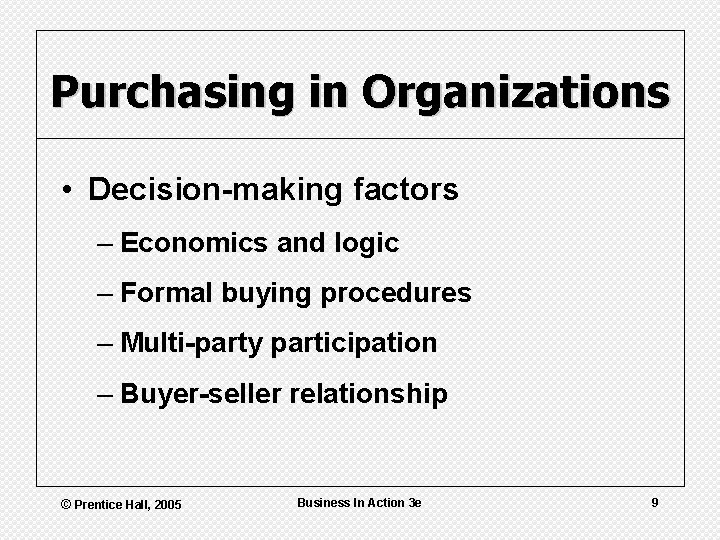 Purchasing in Organizations

• Decision-making factors
– Economics and logic
– Formal buying procedures
– Multi-party participation
– Buyer-seller relationship

© Prentice Hall, 2005

Business In Action 3e

9